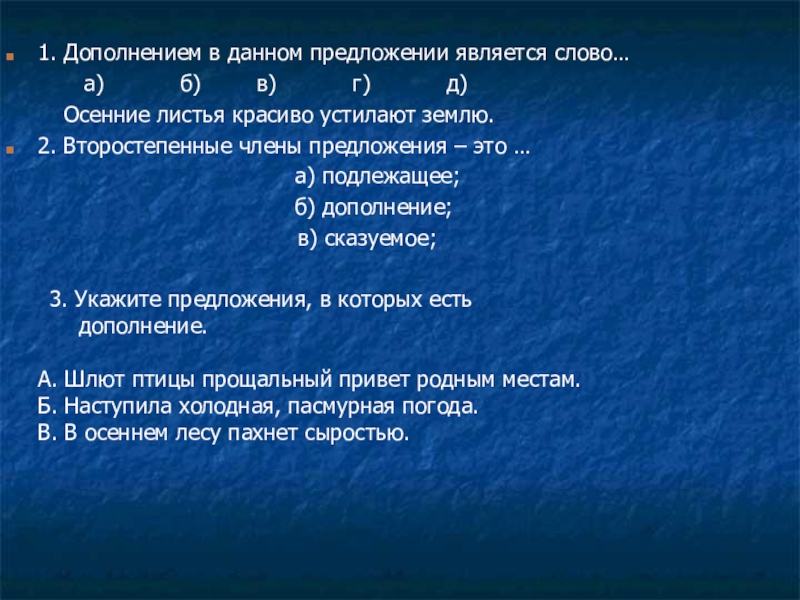 1. Дополнением в данном предложении является слово…

а) б) в) г) д)

Осенние листья красиво устилают землю.

2. Второстепенные члены предложения – это …

а) подлежащее;

б) дополнение;

в) сказуемое;

3. Укажите предложения, в которых есть дополнение.

А. Шлют птицы прощальный привет родным местам.
Б. Наступила холодная, пасмурная погода.
В. В осеннем лесу пахнет сыростью.